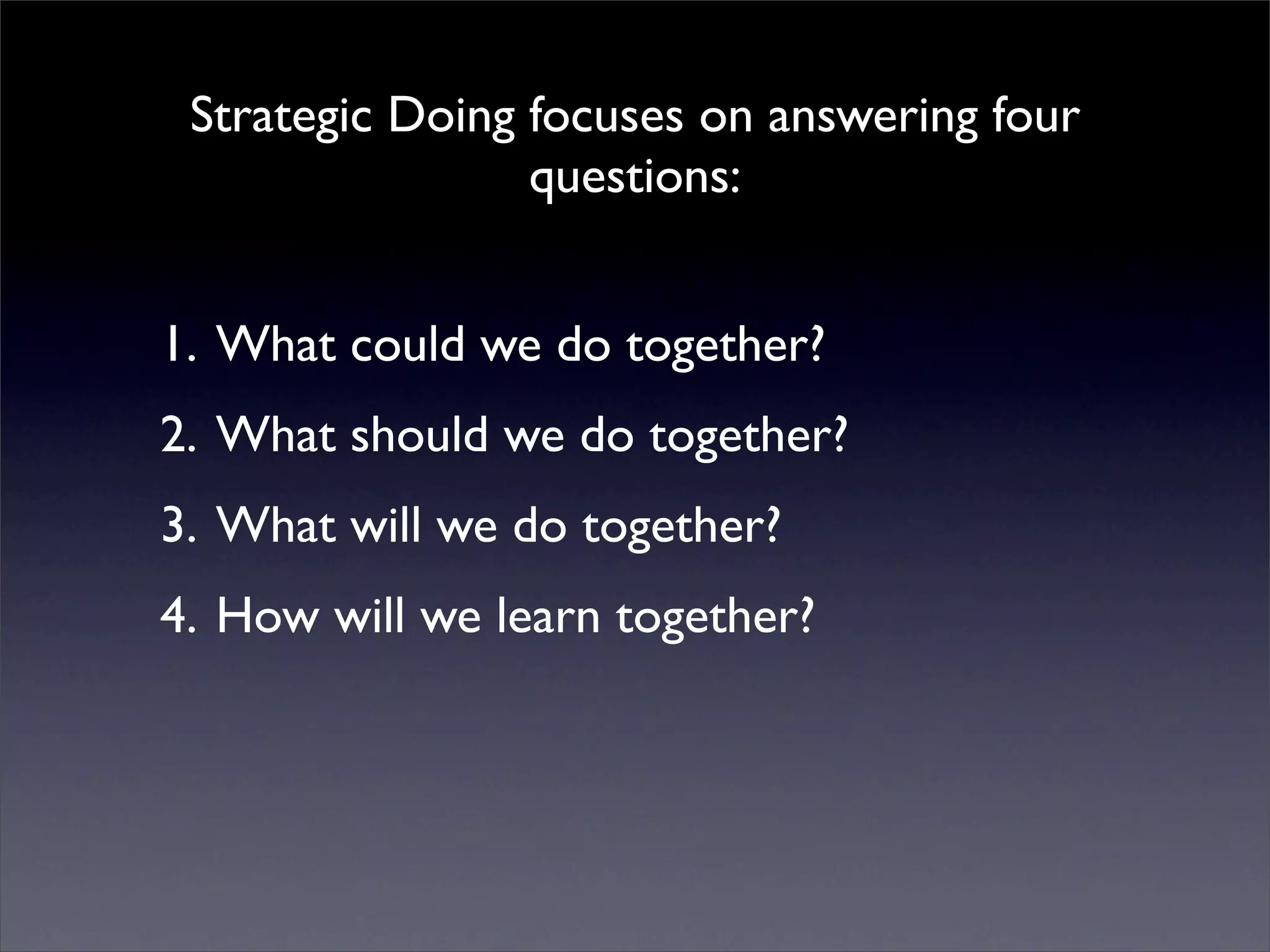 Strategic Doing focuses on answering four questions:

1. What could we do together?
2. What should we do together?
3. What will we do together?
4. How will we learn together?